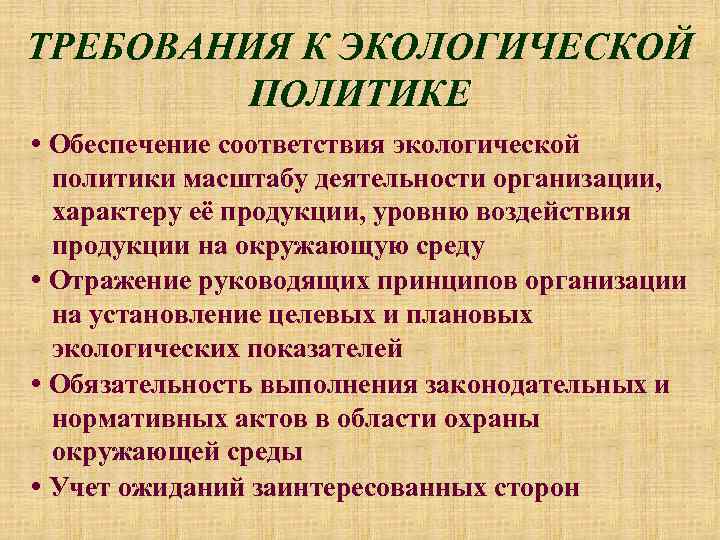 ТРЕБОВАНИЯ К ЭКОЛОГИЧЕСКОЙ ПОЛИТИКЕ

• Обеспечение соответствия экологической политики масштабу деятельности организации, характеру её продукции, уровню воздействия продукции на окружающую среду

• Отражение руководящих принципов организации на установление целевых и плановых экологических показателей

• Обязательность выполнения законодательных и нормативных актов в области охраны окружающей среды

• Учет ожиданий заинтересованных сторон